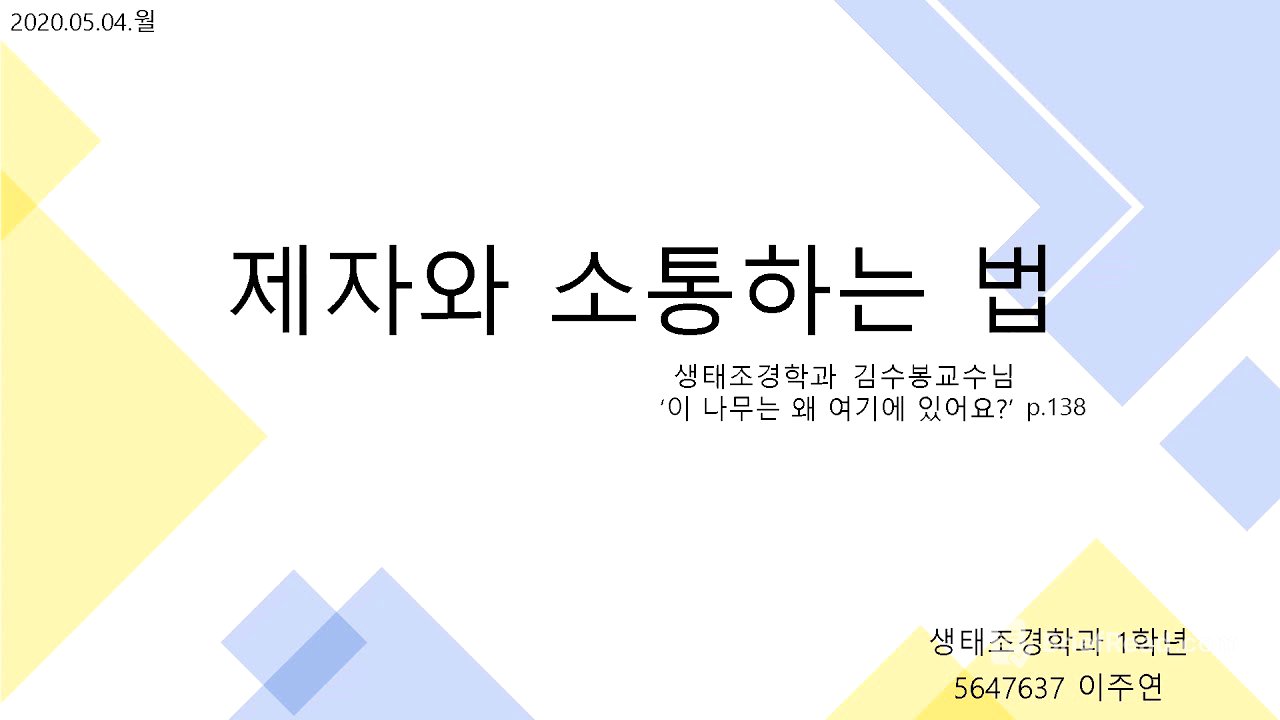 2020.05.04.월

제자와 소통하는 법

생태조경학과 김수봉교수님
‘이 나무는 왜 여기에 있어요?’ p.138

생태조경학과 1학년
5647637 이주연